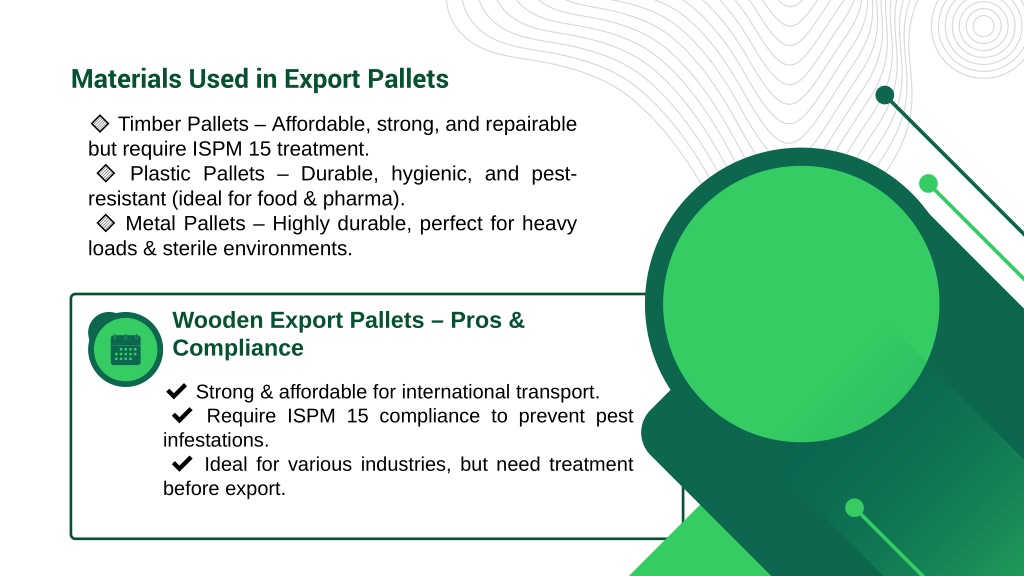 Materials Used in Export Pallets

◈ Timber Pallets – Affordable, strong, and repairable but require ISPM 15 treatment.
◈ Plastic Pallets – Durable, hygienic, and pest-resistant (ideal for food & pharma).
◈ Metal Pallets – Highly durable, perfect for heavy loads & sterile environments.

Wooden Export Pallets – Pros & Compliance

✔ Strong & affordable for international transport.
✔ Require ISPM 15 compliance to prevent pest infestations.
✔ Ideal for various industries, but need treatment before export.